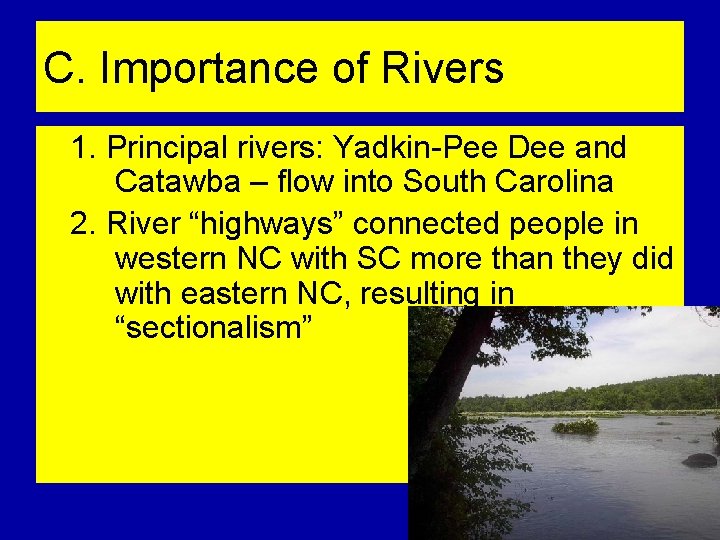 C. Importance of Rivers

1. Principal rivers: Yadkin-Pee Dee and Catawba – flow into South Carolina

2. River “highways” connected people in western NC with SC more than they did with eastern NC, resulting in “sectionalism”